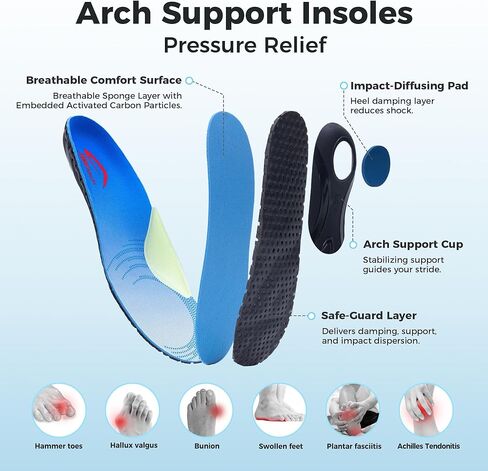 Arch Support Insoles
Pressure Relief

Breathable Comfort Surface
Breathable Sponge Layer with Embedded Activated Carbon Particles.

Impact-Diffusing Pad
Heel damping layer reduces shock.

Arch Support Cup
Stabilizing support guides your stride.

Safe-Guard Layer
Delivers damping, support, and impact dispersion.

Hammer toes
Hallux valgus
Bunion
Swollen feet
Plantar fasciitis
Achilles Tendonitis